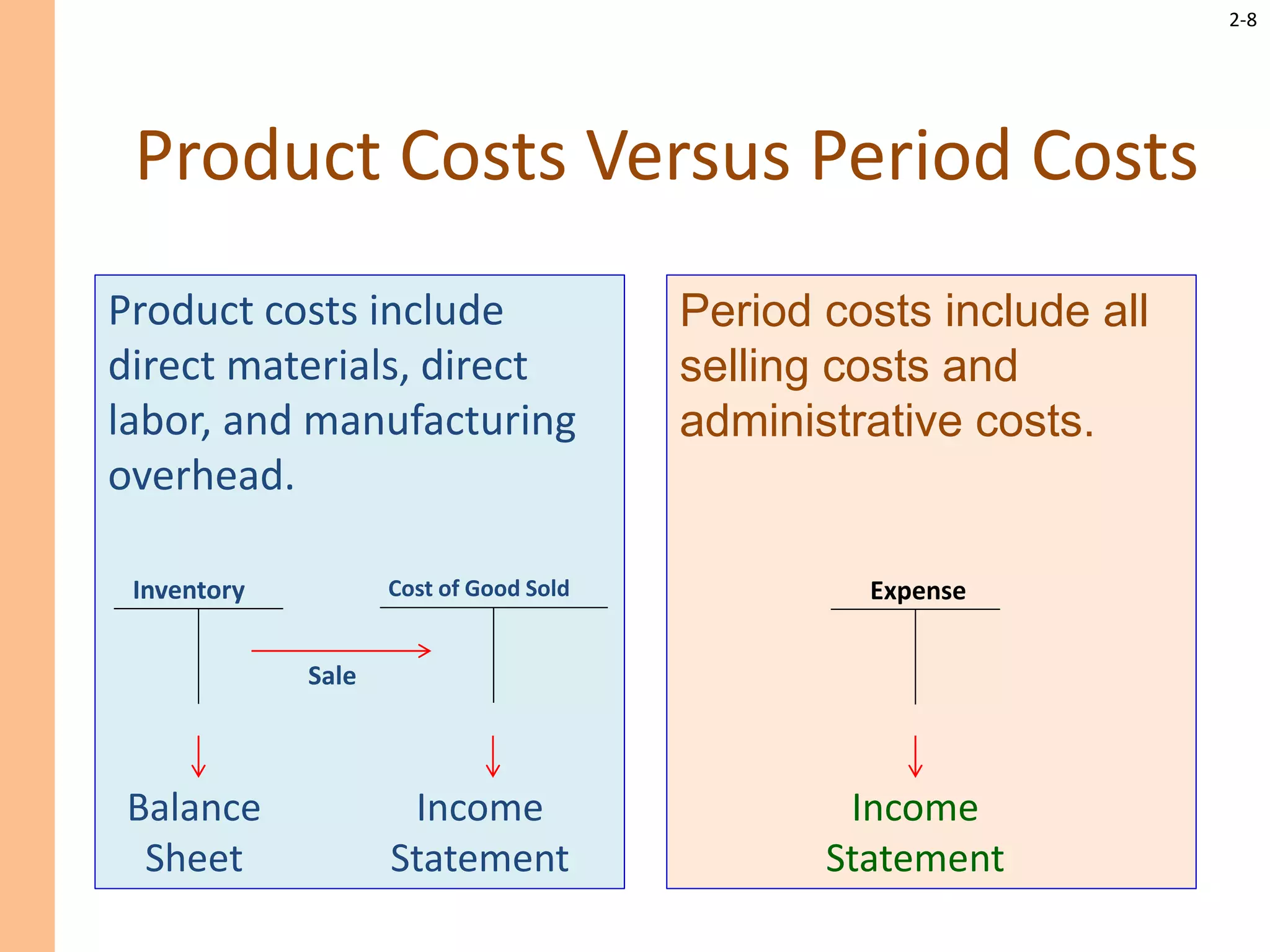 2-8

Product Costs Versus Period Costs

Product costs include direct materials, direct labor, and manufacturing overhead.

Inventory

Cost of Good Sold

Sale

Balance Sheet

Income Statement

Period costs include all selling costs and administrative costs.

Expense

Income Statement